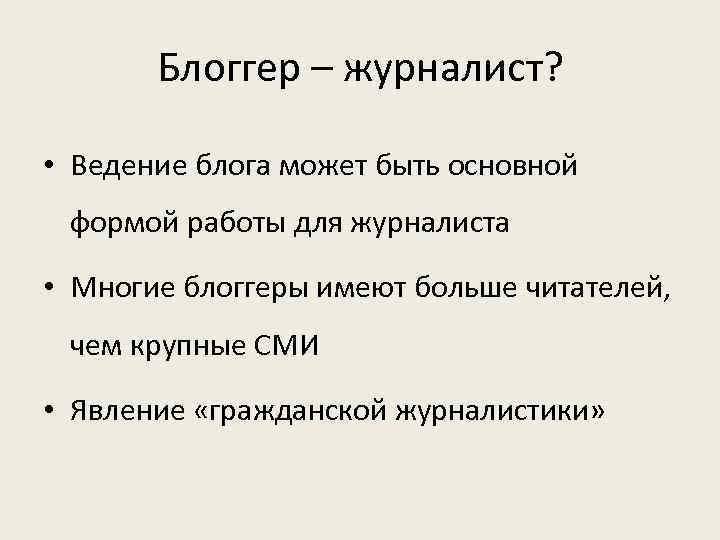 Блоггер – журналист?

• Ведение блога может быть основной формой работы для журналиста

• Многие блоггеры имеют больше читателей, чем крупные СМИ

• Явление «гражданской журналистики»